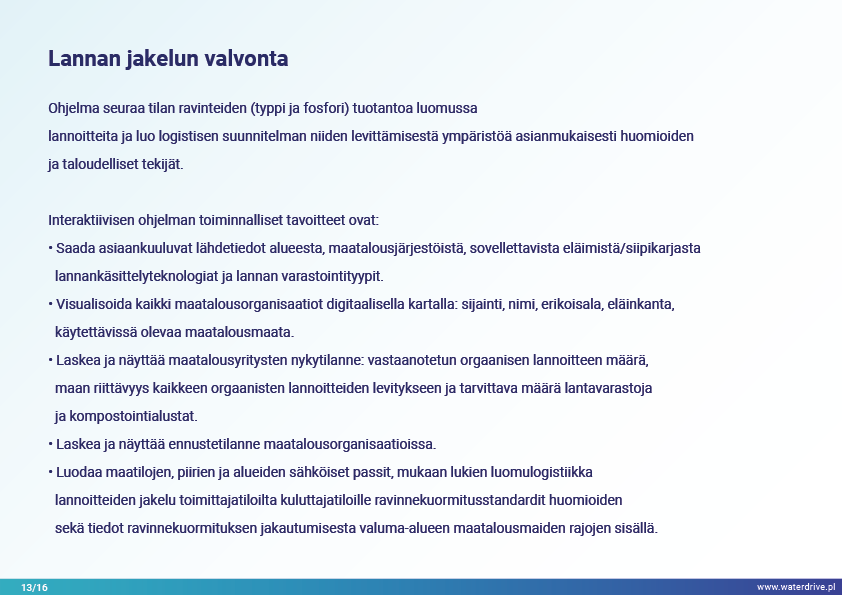 Lannan jakelun valvonta

Ohjelma seuraa tilan ravinteiden (typpi ja fosfori) tuotantoa luomussa lannoitteita ja luo logistisen suunnitelman niiden levittämisestä ympäristöä asianmukaisesti huomioiden ja taloudelliset tekijät.

Interaktiivisen ohjelman toiminnalliset tavoitteet ovat:
• Saada asiaankuuluvat lähdetiedot alueesta, maatalousjärjestöistä, sovellettavista eläimistä/siipikarjasta lannankäsittelyteknologiat ja lannan varastointityypit.
• Visualisoida kaikki maatalousorganisaatiot digitaalisella kartalla: sijainti, nimi, erikoisala, eläinkanta, käytettävissä olevaa maatalousmaata.
• Laskea ja näyttää maatalousyritysten nykytilanne: vastaanotetun orgaanisen lannoitteen määrä, maan riittävyys kaikkeen orgaanisten lannoitteiden levitykseen ja tarvittava määrä lantavarastoja ja kompostointialustat.
• Laskea ja näyttää ennustetilanne maatalousorganisaatioissa.
• Luodaa maatilojen, piirien ja alueiden sähköiset passit, mukaan lukien luomulogistiikka lannoitteiden jakelu toimittajatiloilta kuluttajatiloille ravinnekuormitusstandardit huomioiden sekä tiedot ravinnekuormituksen jakautumisesta valuma-alueen maatalousmaiden rajojen sisällä.

13/16

www.waterdrive.pl